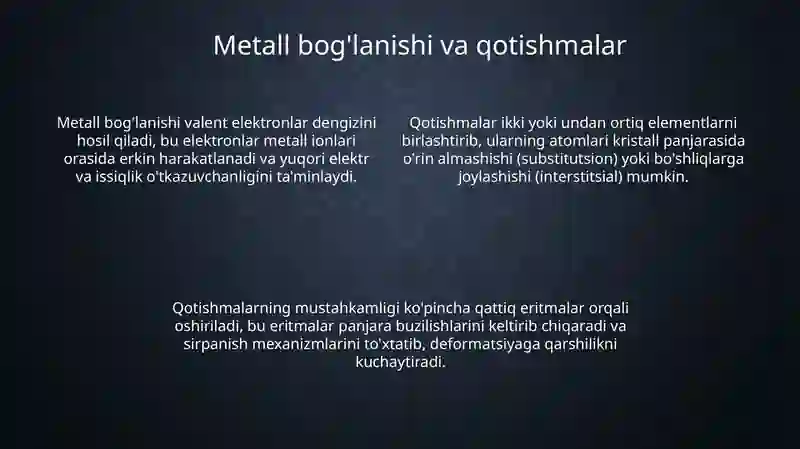 Metall bog'lanishi va qotishmalar

Metall bog'lanishi valent elektronlar dengizini hosil qiladi, bu elektronlar metall ionlari orasida erkin harakatlanadi va yuqori elektr va issiqlik o'tkazuvchanligini ta'minlaydi.

Qotishmalar ikki yoki undan ortiq elementlarni birlashtirib, ularning atomlari kristall panjarasida o'rin almashishi (substitutsion) yoki bo'shliqlarga joylashishi (interstitsial) mumkin.

Qotishmalarning mustahkamligi ko'pincha qattiq eritmalar orqali oshiriladi, bu eritmalar panjara buzilishlarini keltirib chiqaradi va sirpanish mexanizmlarini to'xtatib, deformatsiyaga qarshilikni kuchaytiradi.